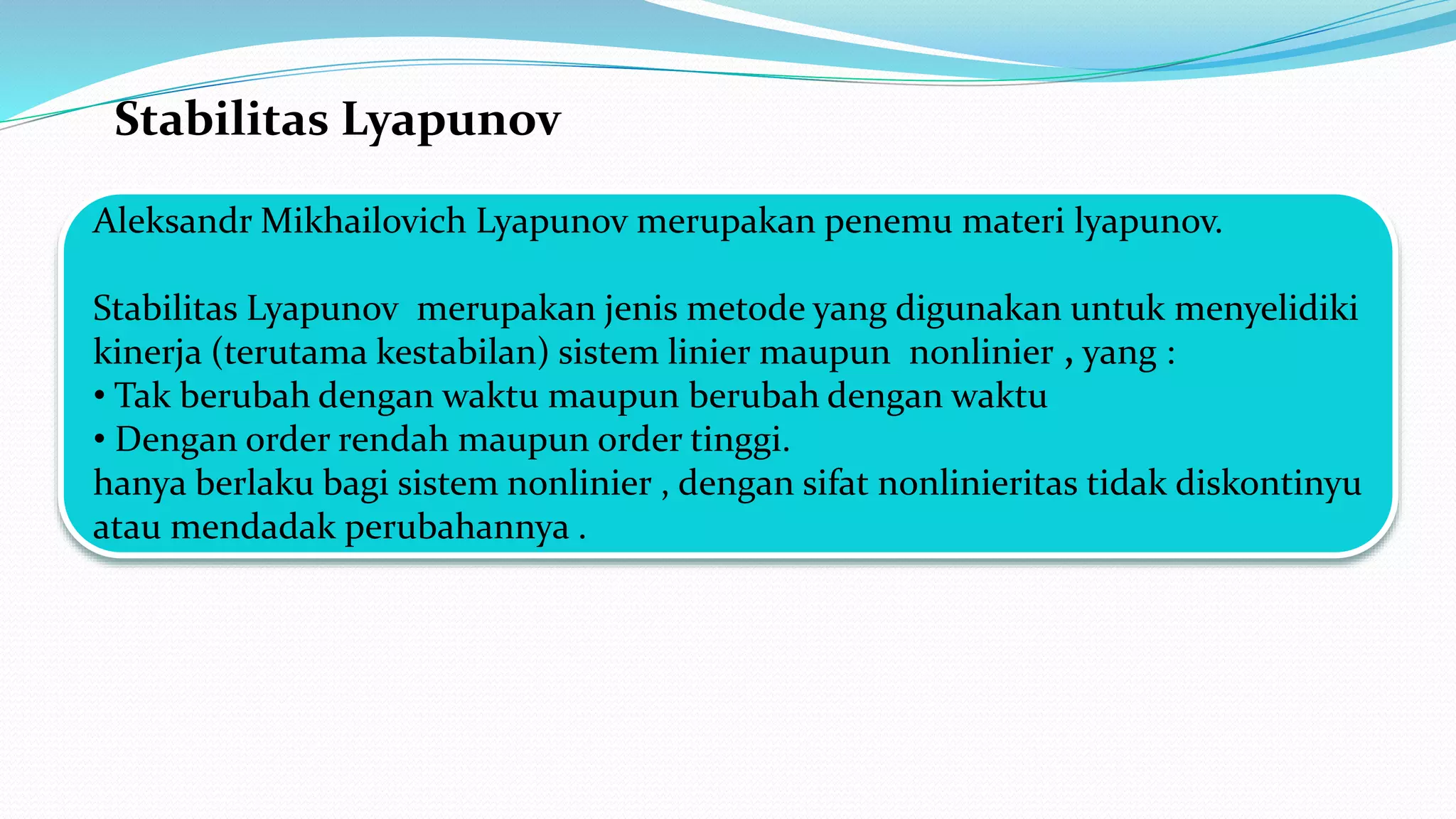 Stabilitas Lyapunov

Aleksandr Mikhailovich Lyapunov merupakan penemu materi lyapunov.

Stabilitas Lyapunov merupakan jenis metode yang digunakan untuk menyelidiki kinerja (terutama kestabilan) sistem linier maupun nonlinier , yang :
• Tak berubah dengan waktu maupun berubah dengan waktu
• Dengan order rendah maupun order tinggi.
hanya berlaku bagi sistem nonlinier , dengan sifat nonlinieritas tidak diskontinyu atau mendadak perubahannya .